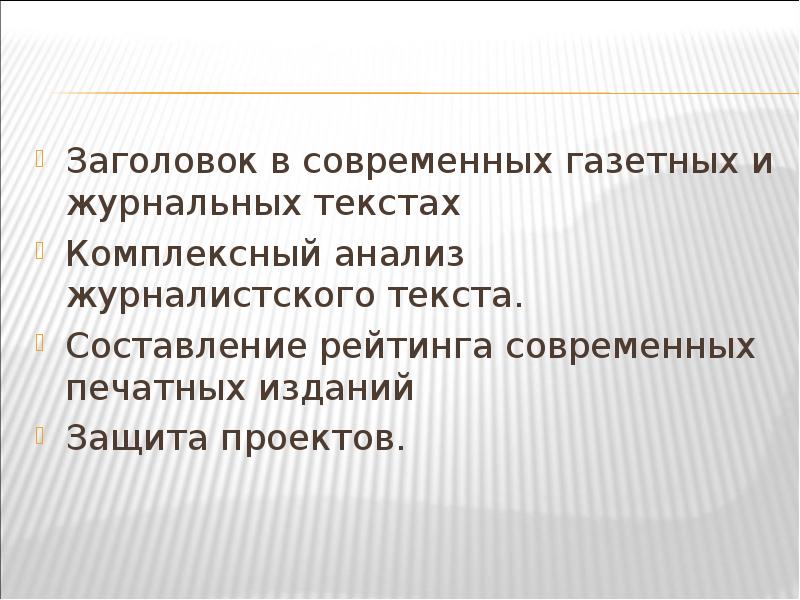 Заголовок в современных газетных и журнальных текстах

Комплексный анализ журналистского текста.

Составление рейтинга современных печатных изданий

Защита проектов.